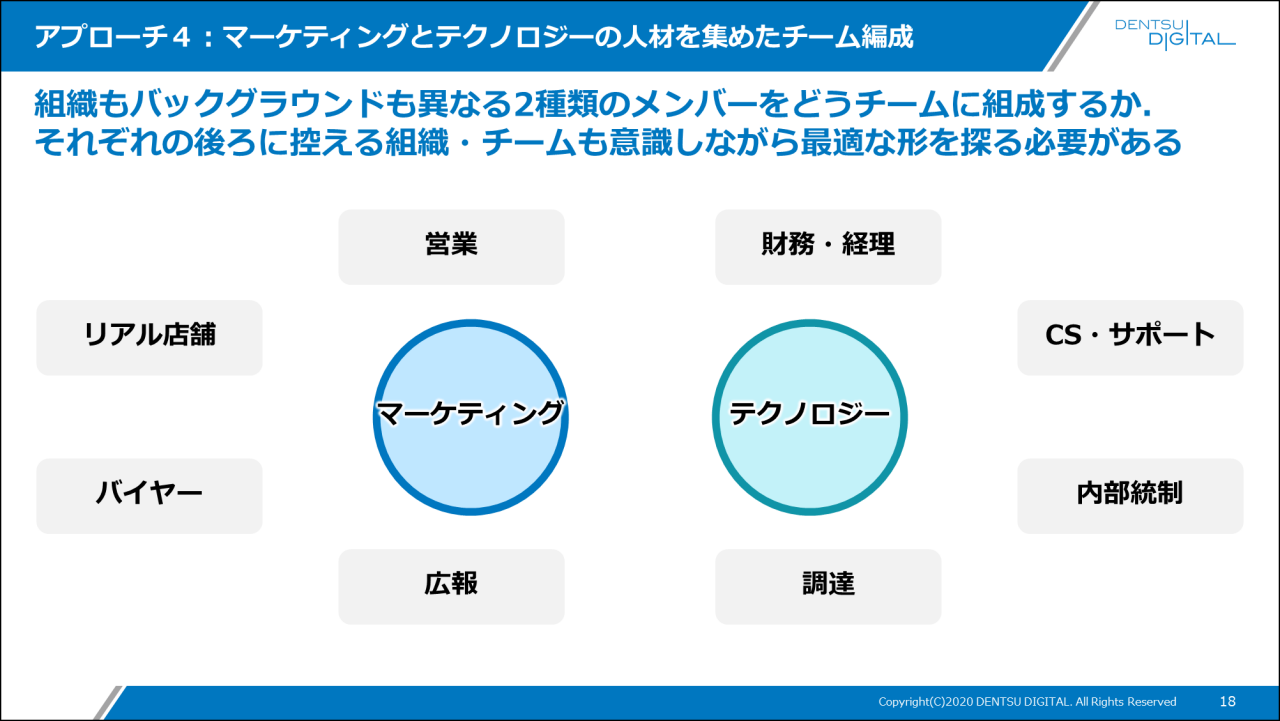 アプローチ４：マーケティングとテクノロジーの人材を集めたチーム編成

DENTSU DIGITAL

組織もバックグラウンドも異なる2種類のメンバーをどうチームに組成するか.
それぞれの後ろに控える組織・チームも意識しながら最適な形を探る必要がある

営業

財務・経理

リアル店舗

CS・サポート

マーケティング

テクノロジー

バイヤー

内部統制

広報

調達

Copyright(C)2020 DENTSU DIGITAL. All Rights Reserved

18